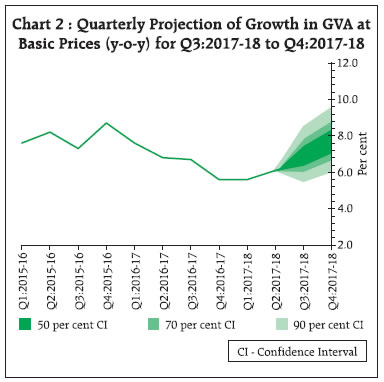 Chart 2 : Quarterly Projection of Growth in GVA at Basic Prices (y-o-y) for Q3:2017-18 to Q4:2017-18

12.0
10.0
8.0
6.0
4.0
2.0
Per cent

Q1:2015-16
Q2:2015-16
Q3:2015-16
Q4:2015-16
Q1:2016-17
Q2:2016-17
Q3:2016-17
Q4:2016-17
Q1:2017-18
Q2:2017-18
Q3:2017-18
Q4:2017-18

50 per cent CI
70 per cent CI
90 per cent CI

CI - Confidence Interval